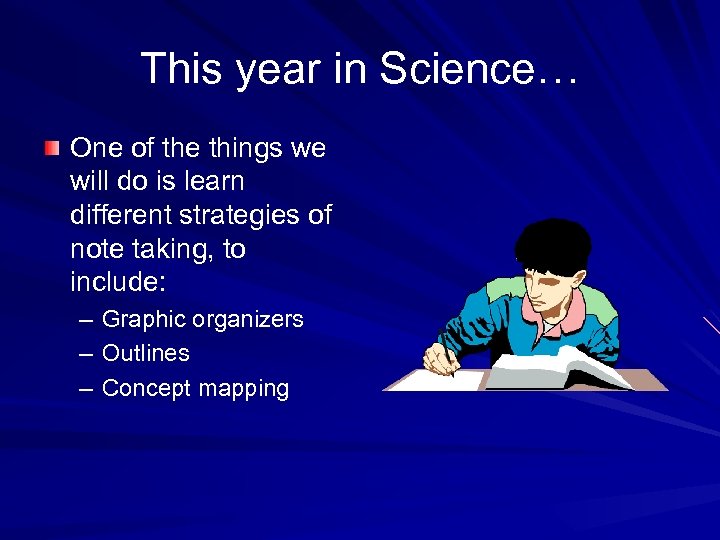 This year in Science…

One of the things we will do is learn different strategies of note taking, to include:

– Graphic organizers
– Outlines
– Concept mapping